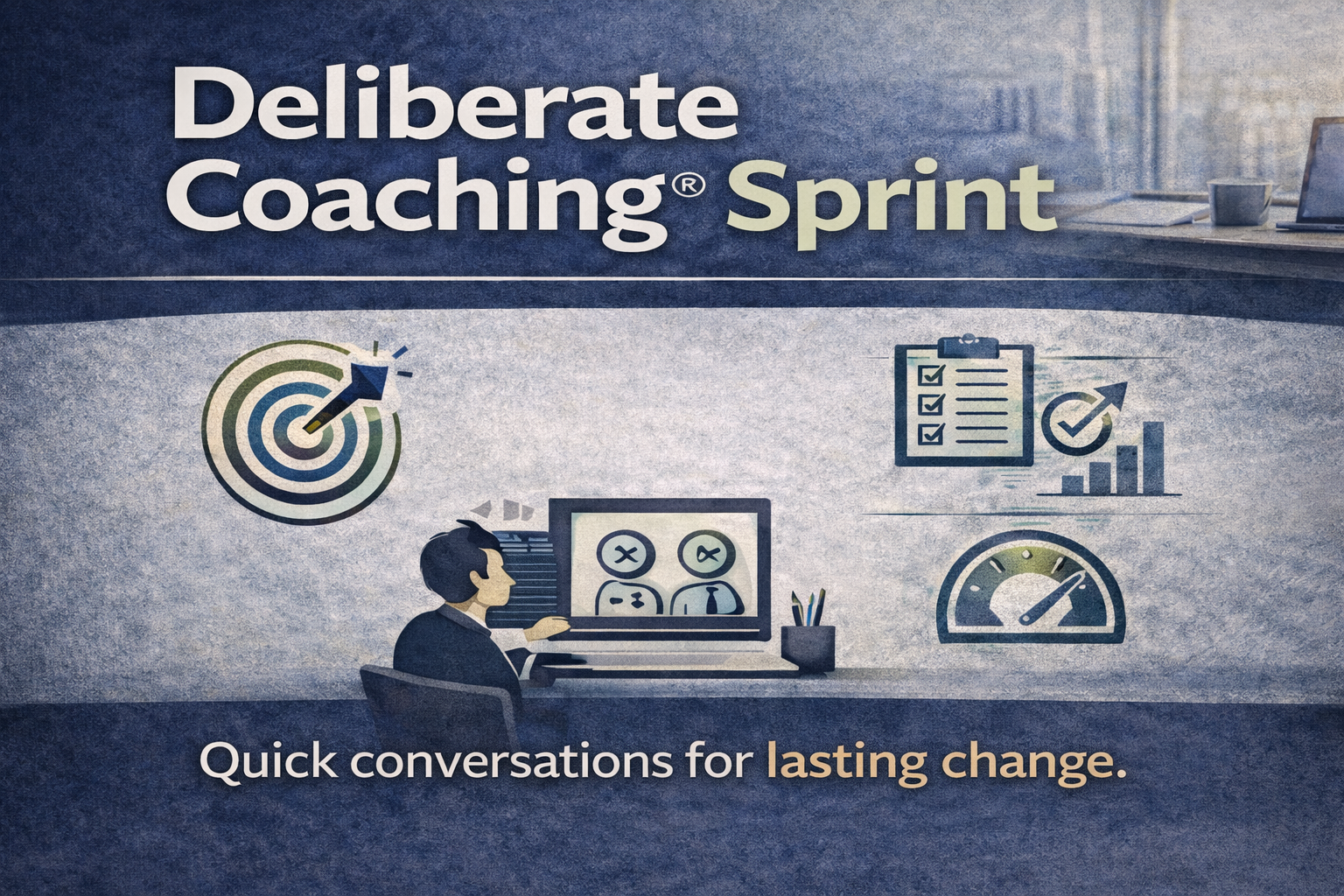 Deliberate Coaching® Sprint

Quick conversations for lasting change.